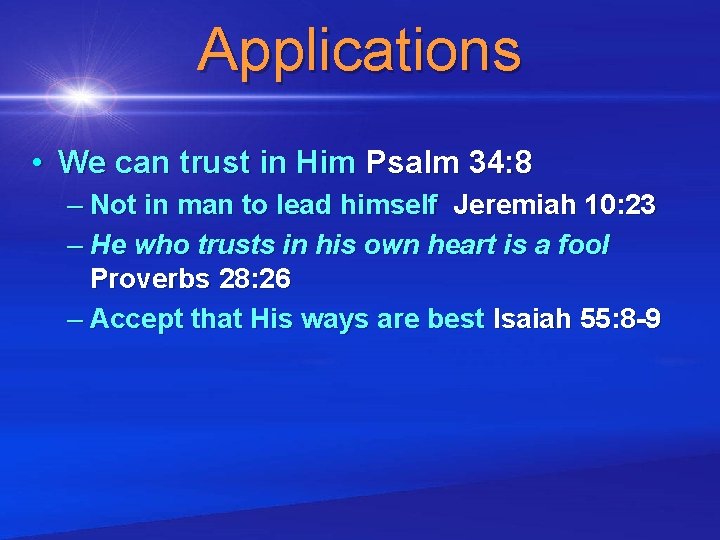 Applications

• We can trust in Him Psalm 34:8
– Not in man to lead himself Jeremiah 10:23
– He who trusts in his own heart is a fool Proverbs 28:26
– Accept that His ways are best Isaiah 55:8-9